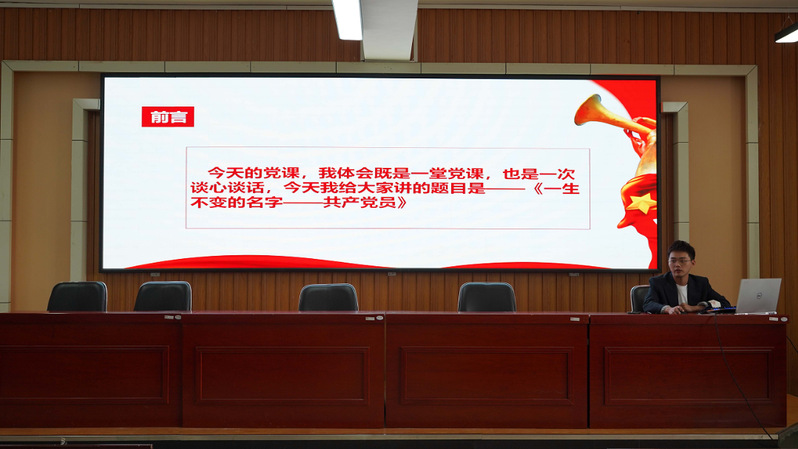 前言

今天的党课，我体会既是一堂党课，也是一次谈心谈话，今天我给大家讲的题目是——《一生不变的名字——共产党员》